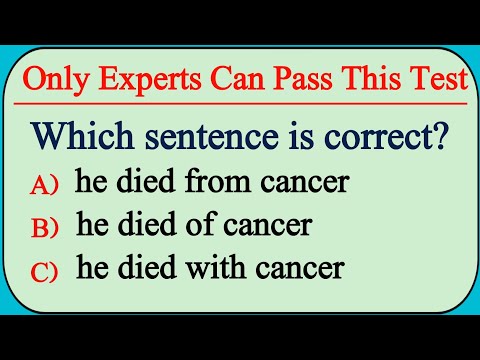 Only Experts Can Pass This Test

Which sentence is correct?

A) he died from cancer

B) he died of cancer

C) he died with cancer